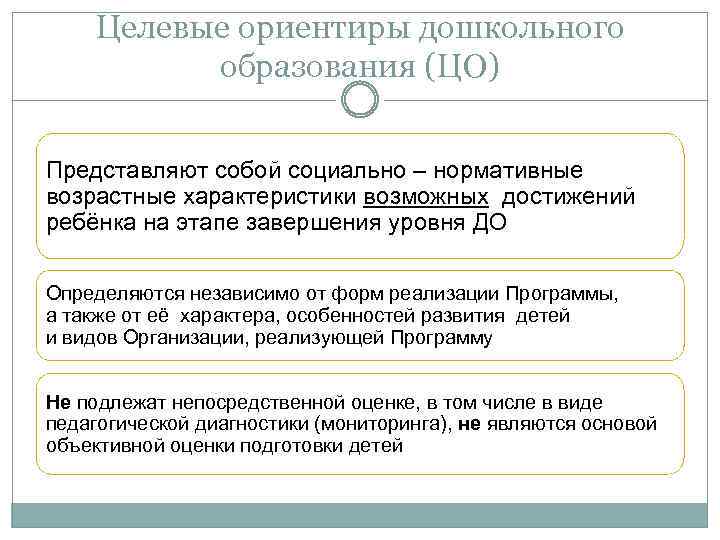 Целевые ориентиры дошкольного образования (ЦО)

Представляют собой социально – нормативные возрастные характеристики возможных достижений ребёнка на этапе завершения уровня ДО

Определяются независимо от форм реализации Программы, а также от её характера, особенностей развития детей и видов Организации, реализующей Программу

Не подлежат непосредственной оценке, в том числе в виде педагогической диагностики (мониторинга), не являются основой объективной оценки подготовки детей